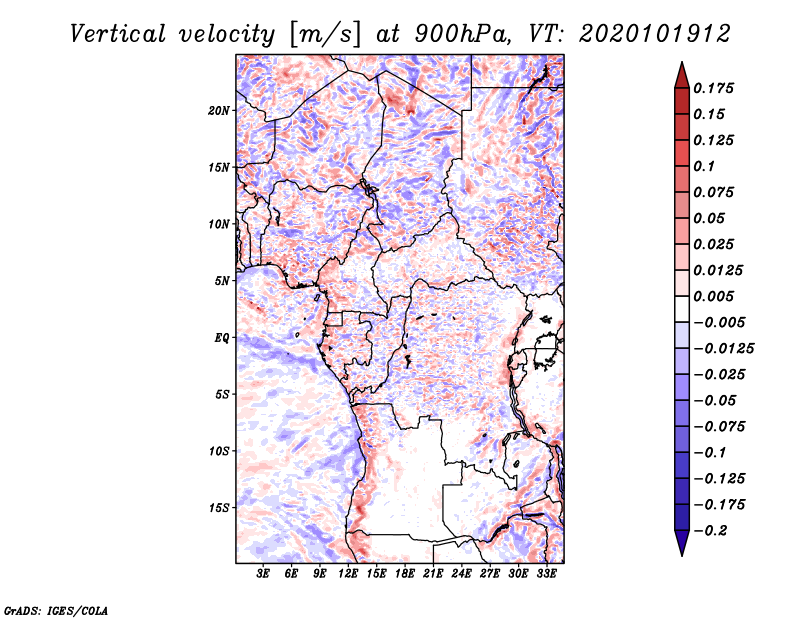 Vertical velocity [m/s] at 900hPa, VT: 2020101912

20N
15N
10N
5N
EQ
5S
10S
15S

3E 6E 9E 12E 15E 18E 21E 24E 27E 30E 33E

0.175
0.15
0.125
0.1
0.075
0.05
0.025
0.0125
0.005
−0.005
−0.0125
−0.025
−0.05
−0.075
−0.1
−0.125
−0.175
−0.2

GrADS: IGES/COLA